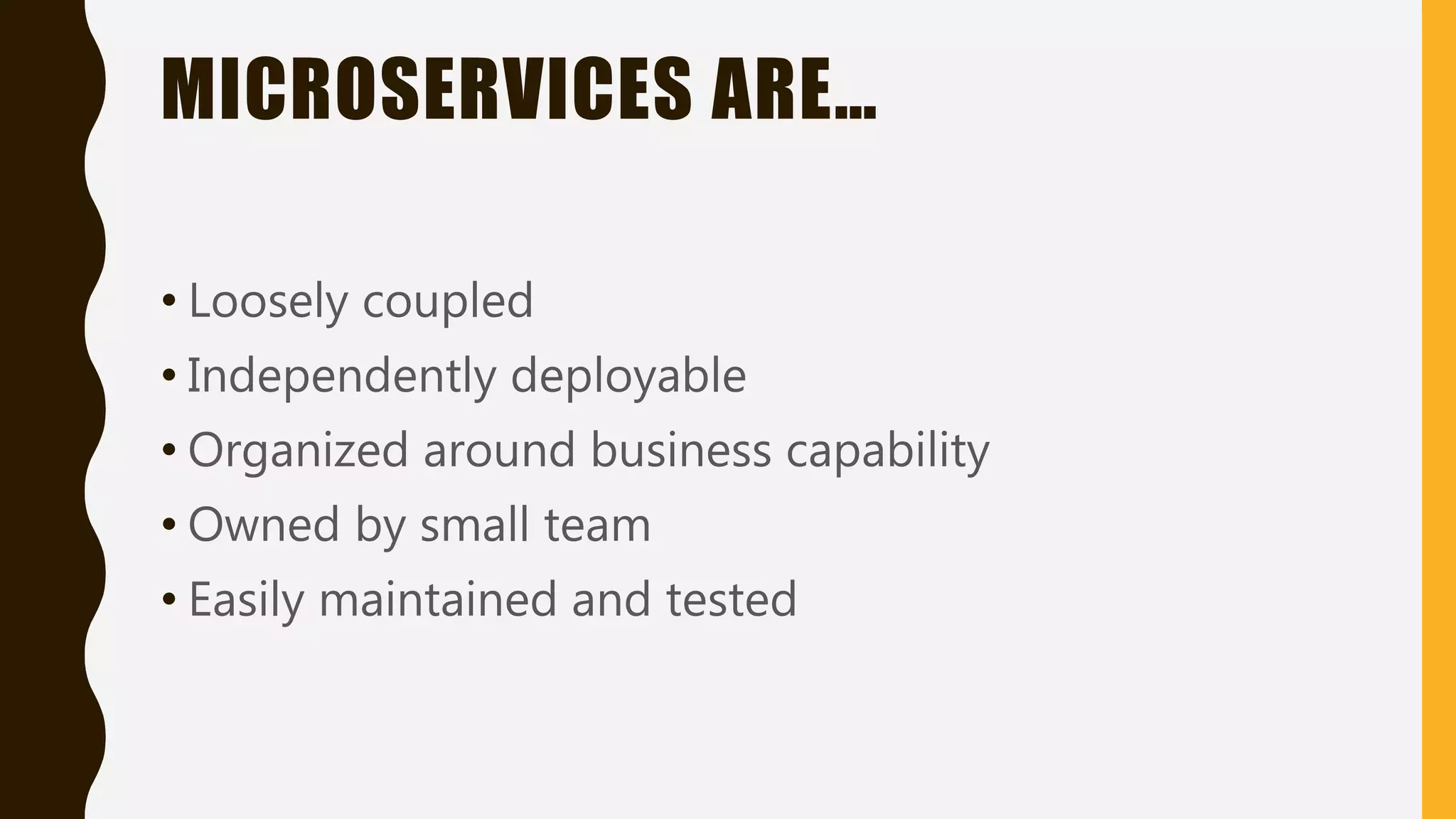 MICROSERVICES ARE…

• Loosely coupled
• Independently deployable
• Organized around business capability
• Owned by small team
• Easily maintained and tested